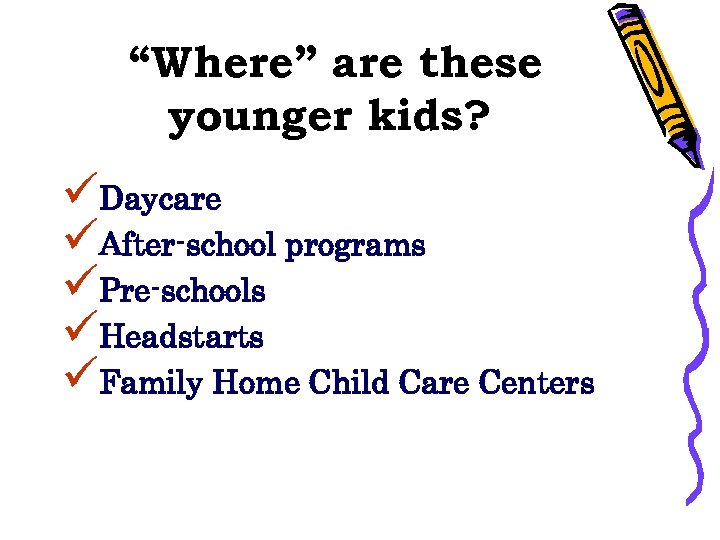 “Where” are these younger kids?

✓ Daycare
✓ After-school programs
✓ Pre-schools
✓ Headstarts
✓ Family Home Child Care Centers